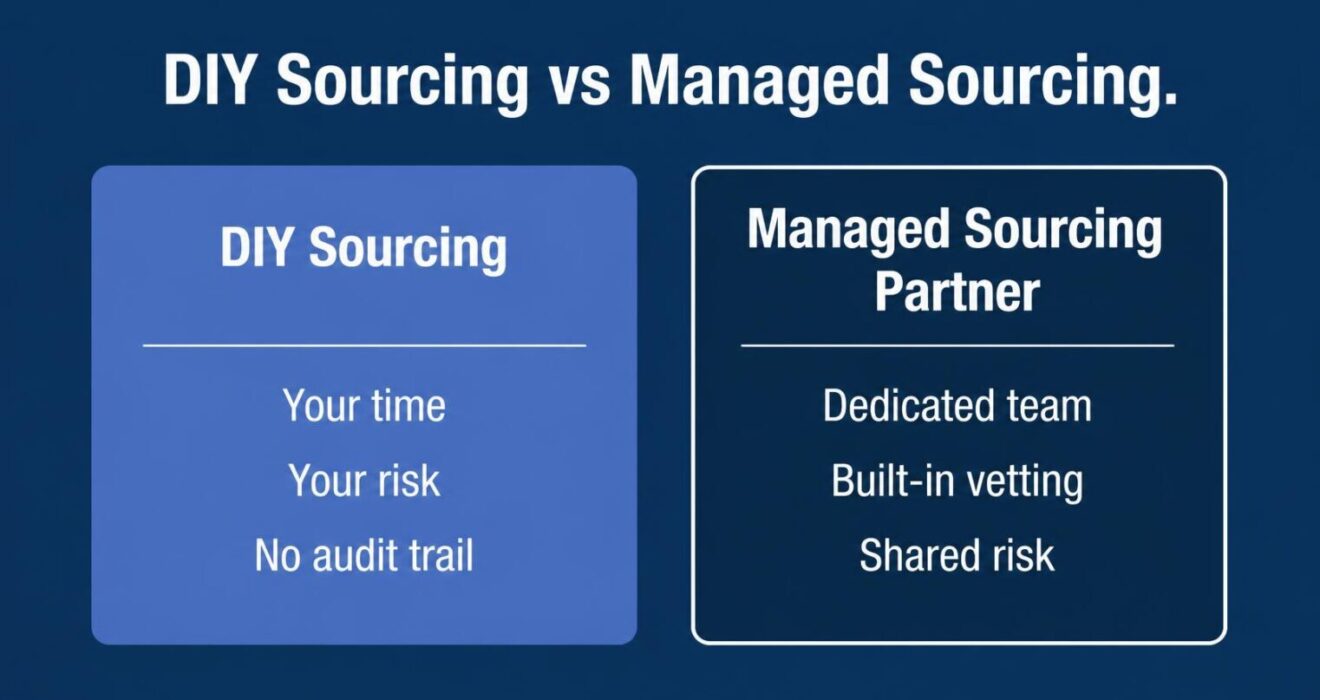 DIY Sourcing vs Managed Sourcing.

DIY Sourcing

Your time

Your risk

No audit trail

Managed Sourcing Partner

Dedicated team

Built-in vetting

Shared risk